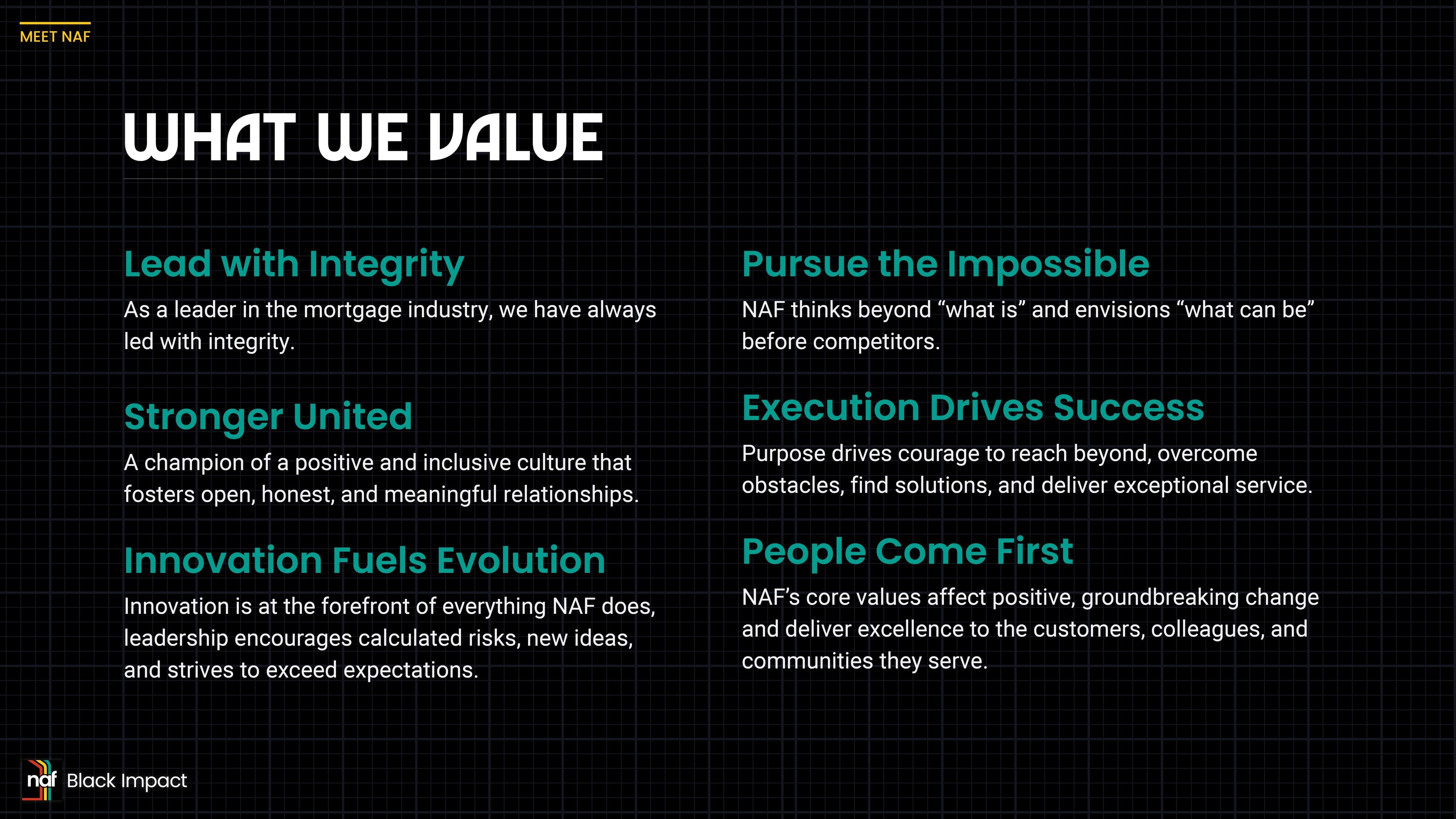 MEET NAF

WHAT WE VALUE

Lead with Integrity

As a leader in the mortgage industry, we have always led with integrity.

Stronger United

A champion of a positive and inclusive culture that fosters open, honest, and meaningful relationships.

Innovation Fuels Evolution

Innovation is at the forefront of everything NAF does, leadership encourages calculated risks, new ideas, and strives to exceed expectations.

Pursue the Impossible

NAF thinks beyond “what is” and envisions “what can be” before competitors.

Execution Drives Success

Purpose drives courage to reach beyond, overcome obstacles, find solutions, and deliver exceptional service.

People Come First

NAF’s core values affect positive, groundbreaking change and deliver excellence to the customers, colleagues, and communities they serve.

naf Black Impact